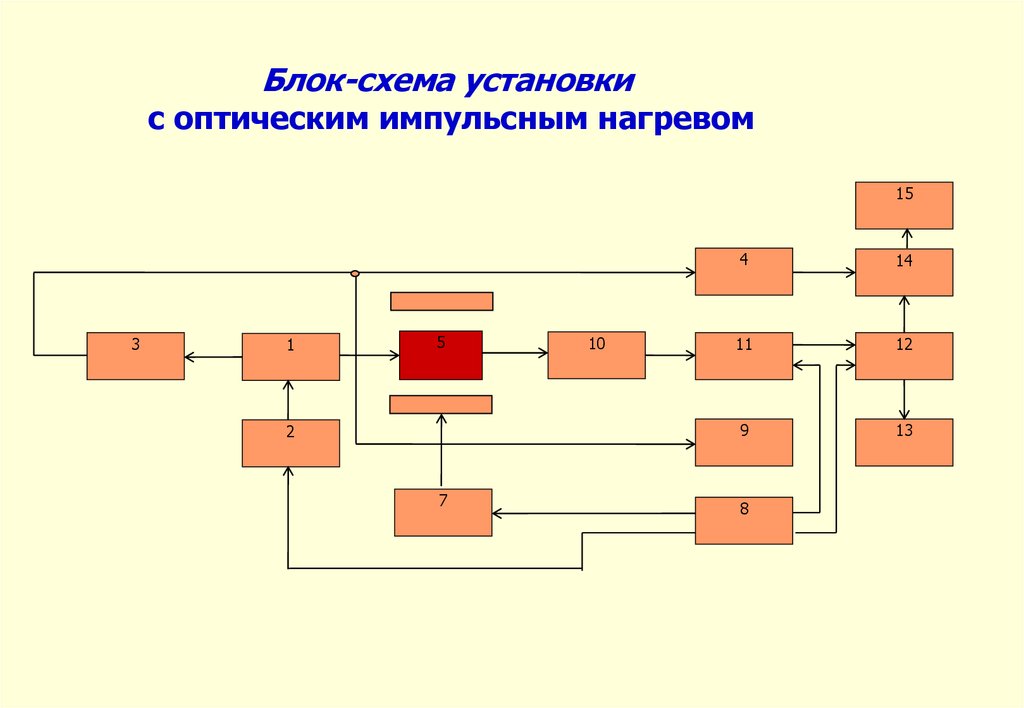 Блок-схема установки
с оптическим импульсным нагревом

15

4

14

3

1

5

10

11

12

2

9

13

7

8